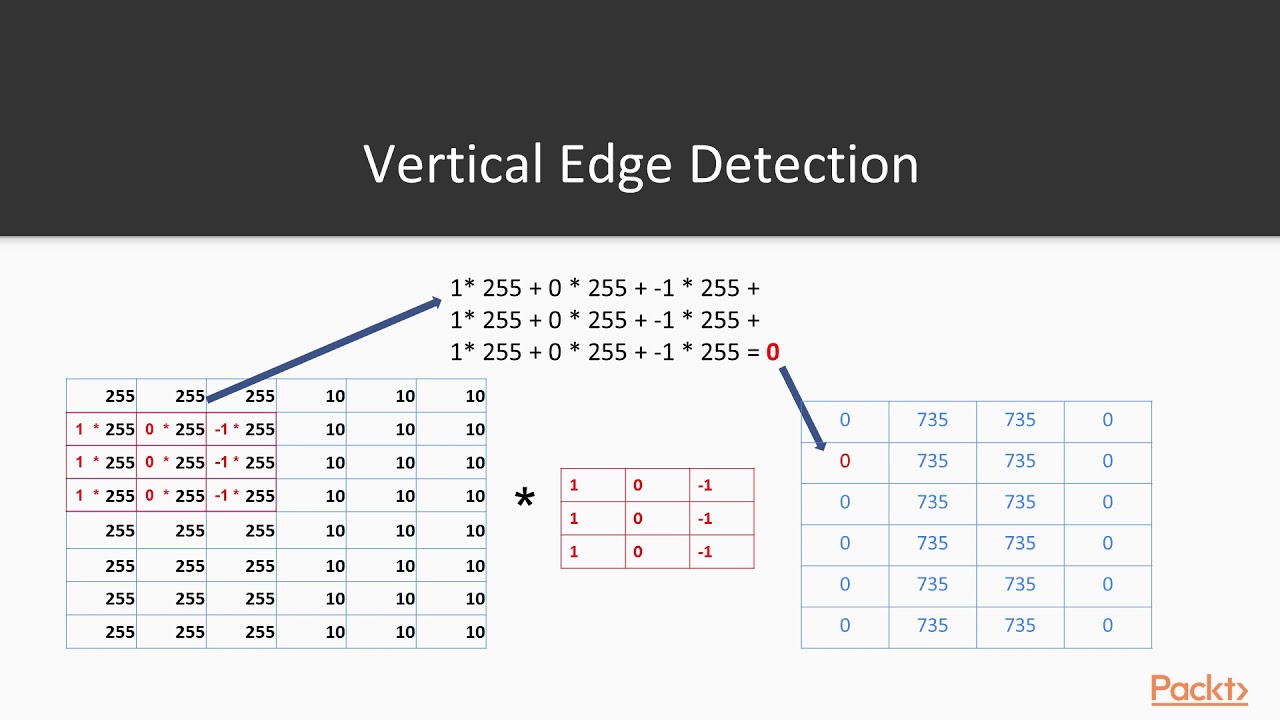 Vertical Edge Detection

1* 255 + 0 * 255 + -1 * 255 +
1* 255 + 0 * 255 + -1 * 255 +
1* 255 + 0 * 255 + -1 * 255 = 0

| 255 | 255 | 255 | 10 | 10 | 10 |
|---|---|---|---|---|---|
| 1 * 255 | 0 * 255 | -1 * 255 | 10 | 10 | 10 |
| 1 * 255 | 0 * 255 | -1 * 255 | 10 | 10 | 10 |
| 1 * 255 | 0 * 255 | -1 * 255 | 10 | 10 | 10 |
| 255 | 255 | 255 | 10 | 10 | 10 |
| 255 | 255 | 255 | 10 | 10 | 10 |
| 255 | 255 | 255 | 10 | 10 | 10 |
| 255 | 255 | 255 | 10 | 10 | 10 |

*

| 1 | 0 | -1 |
|---|---|---|
| 1 | 0 | -1 |
| 1 | 0 | -1 |

| 0 | 735 | 735 | 0 |
|---|---|---|---|
| 0 | 735 | 735 | 0 |
| 0 | 735 | 735 | 0 |
| 0 | 735 | 735 | 0 |
| 0 | 735 | 735 | 0 |
| 0 | 735 | 735 | 0 |

Packt>